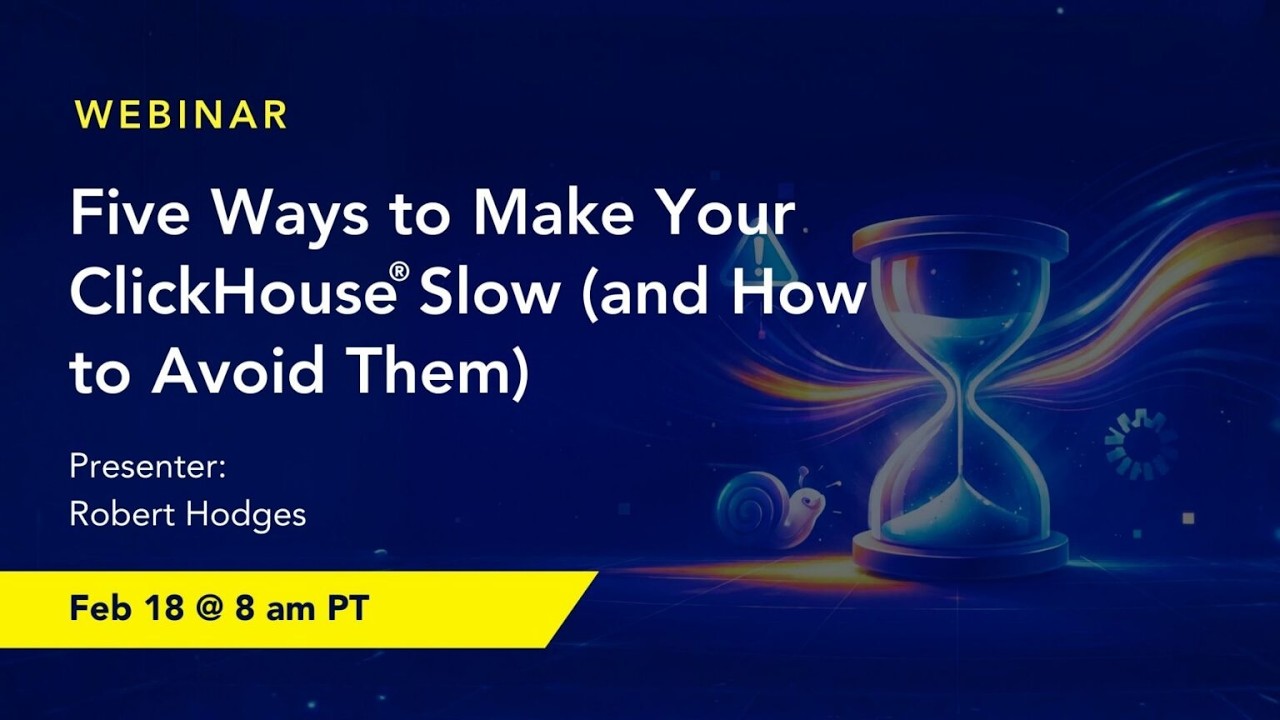 WEBINAR

Five Ways to Make Your ClickHouse® Slow (and How to Avoid Them)

Presenter:
Robert Hodges

Feb 18 @ 8 am PT